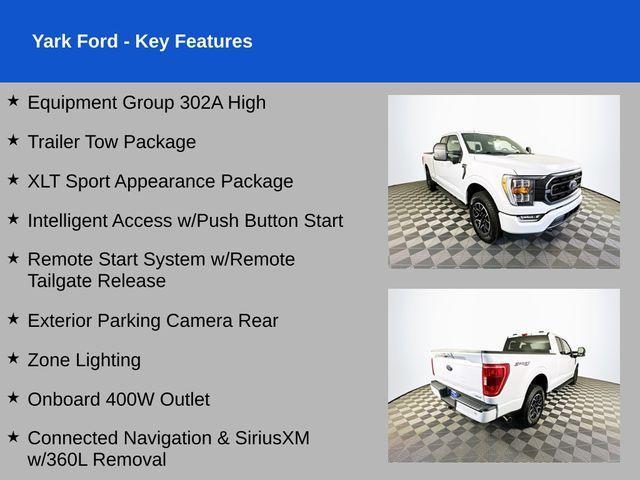 Yark Ford - Key Features

★ Equipment Group 302A High

★ Trailer Tow Package

★ XLT Sport Appearance Package

★ Intelligent Access w/Push Button Start

★ Remote Start System w/Remote Tailgate Release

★ Exterior Parking Camera Rear

★ Zone Lighting

★ Onboard 400W Outlet

★ Connected Navigation & SiriusXM w/360L Removal